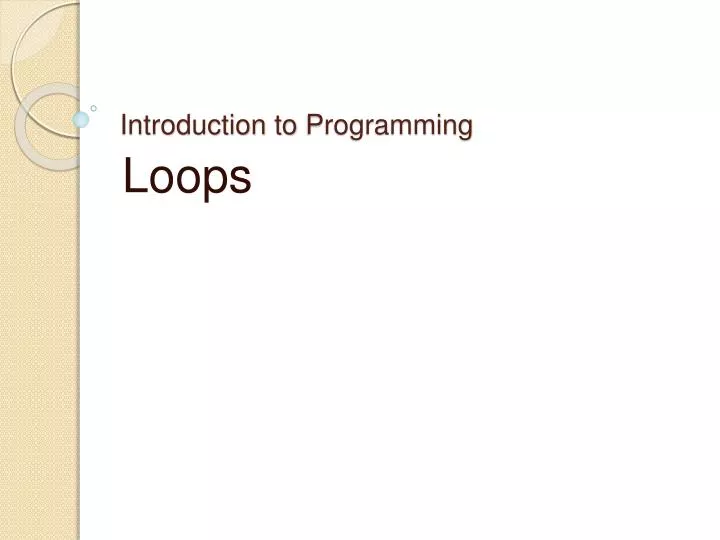 Introduction to Programming

Loops